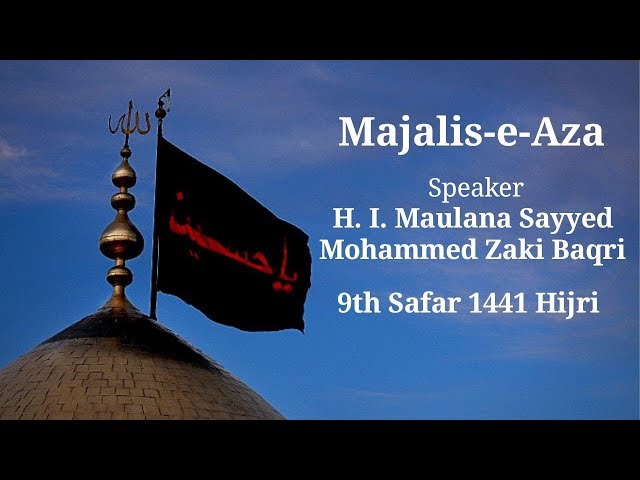 الله

يا حسين

Majalis-e-Aza

Speaker
H. I. Maulana Sayyed Mohammed Zaki Baqri

9th Safar 1441 Hijri